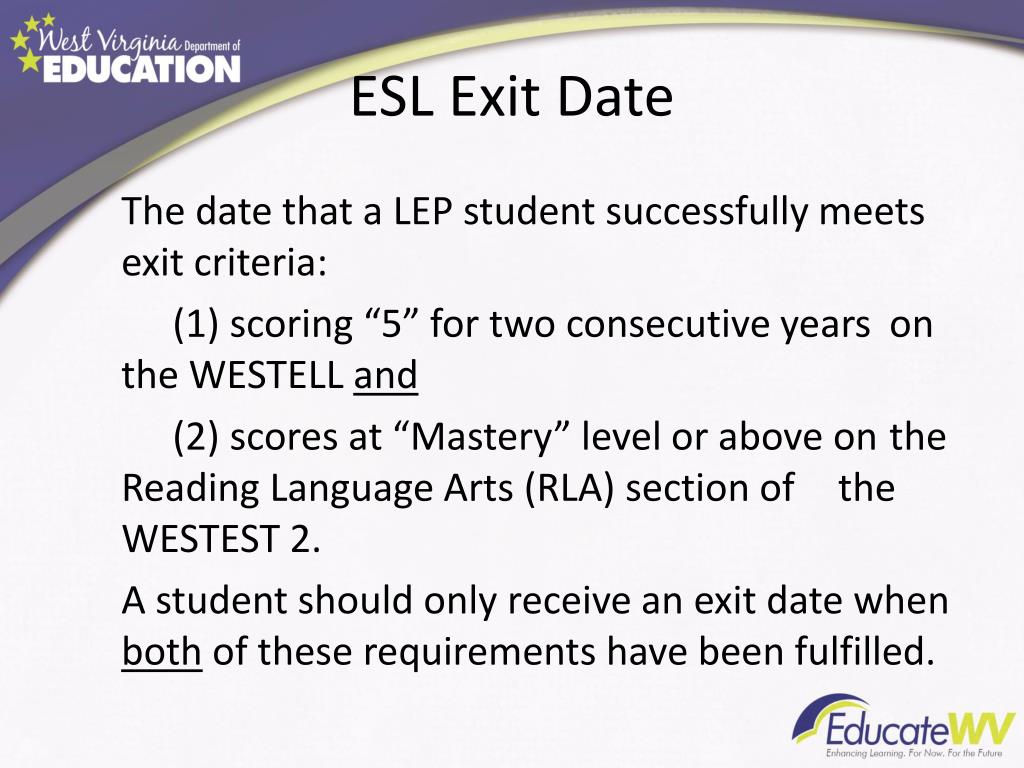 West Virginia Department of EDUCATION

ESL Exit Date

The date that a LEP student successfully meets exit criteria:

(1) scoring “5” for two consecutive years on the WESTELL and

(2) scores at “Mastery” level or above on the Reading Language Arts (RLA) section of the WESTEST 2.

A student should only receive an exit date when both of these requirements have been fulfilled.

EducateWV
Enhancing Learning. For Now. For the Future